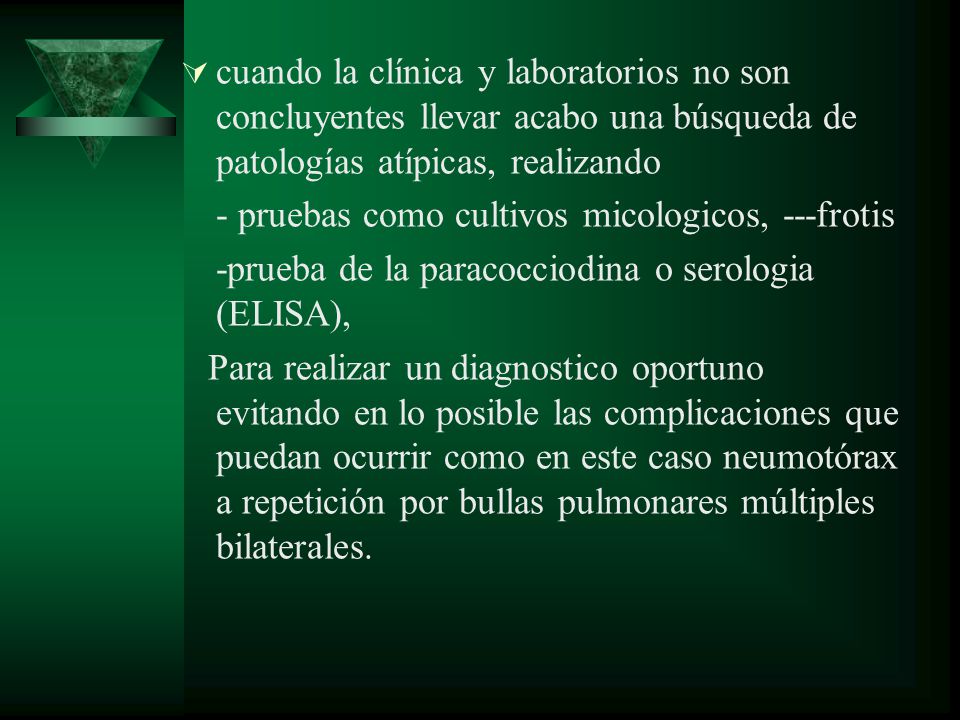 cuando la clínica y laboratorios no son concluyentes llevar acabo una búsqueda de patologías atípicas, realizando

- pruebas como cultivos micologicos, ---frotis

-prueba de la paracocciodina o serologia (ELISA),

Para realizar un diagnostico oportuno evitando en lo posible las complicaciones que puedan ocurrir como en este caso neumotórax a repetición por bullas pulmonares múltiples bilaterales.